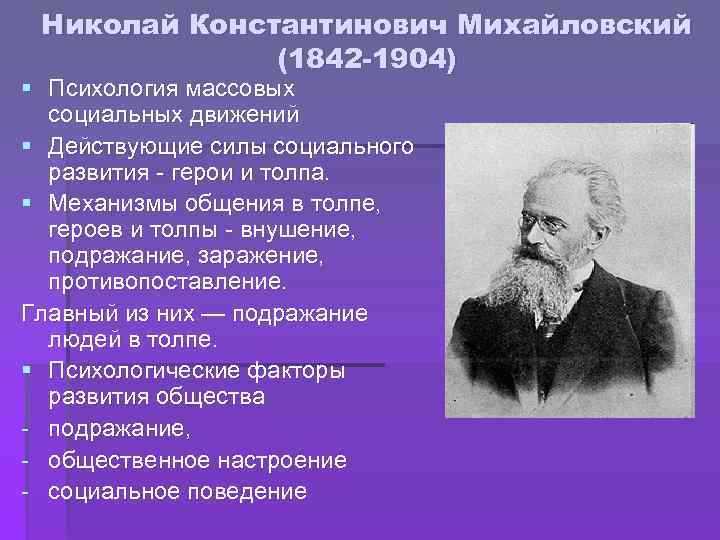 Николай Константинович Михайловский (1842-1904)

▪ Психология массовых социальных движений
▪ Действующие силы социального развития - герои и толпа.
▪ Механизмы общения в толпе, героев и толпы - внушение, подражание, заражение, противопоставление.

Главный из них — подражание людей в толпе.

▪ Психологические факторы развития общества
- подражание,
- общественное настроение
- социальное поведение